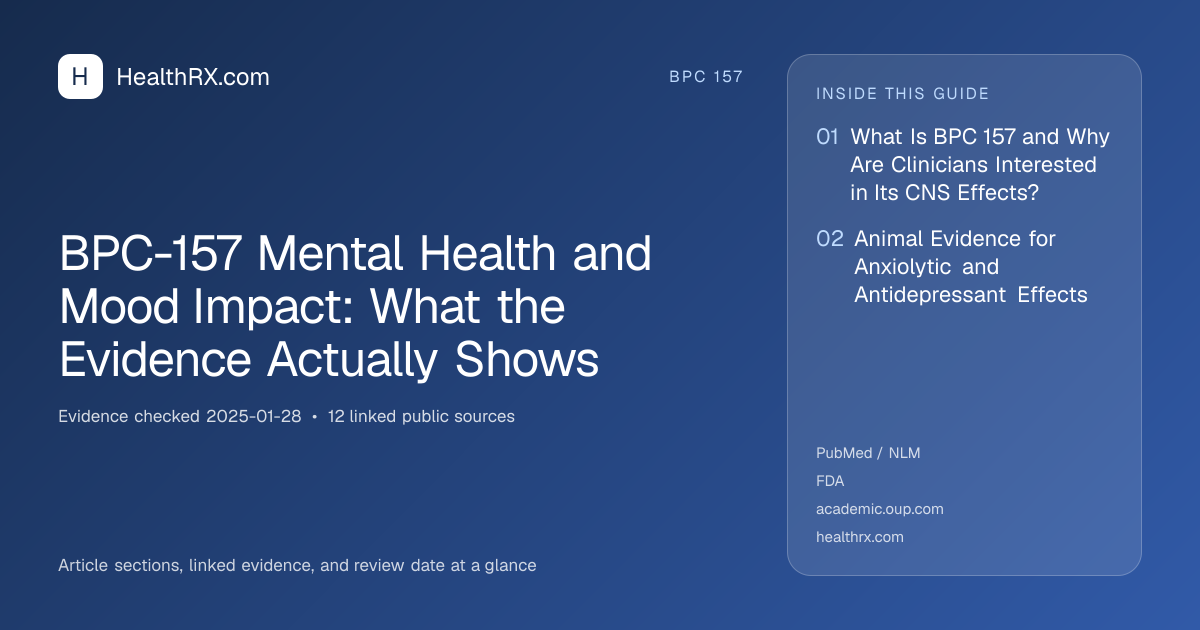 H

HealthRX.com

BPC 157

BPC-157 Mental Health and Mood Impact: What the Evidence Actually Shows

Evidence checked 2025-01-28 • 12 linked public sources

Article sections, linked evidence, and review date at a glance

INSIDE THIS GUIDE

01 What Is BPC 157 and Why Are Clinicians Interested in Its CNS Effects?

02 Animal Evidence for Anxiolytic and Antidepressant Effects

PubMed / NLM

FDA

academic.oup.com

healthrx.com